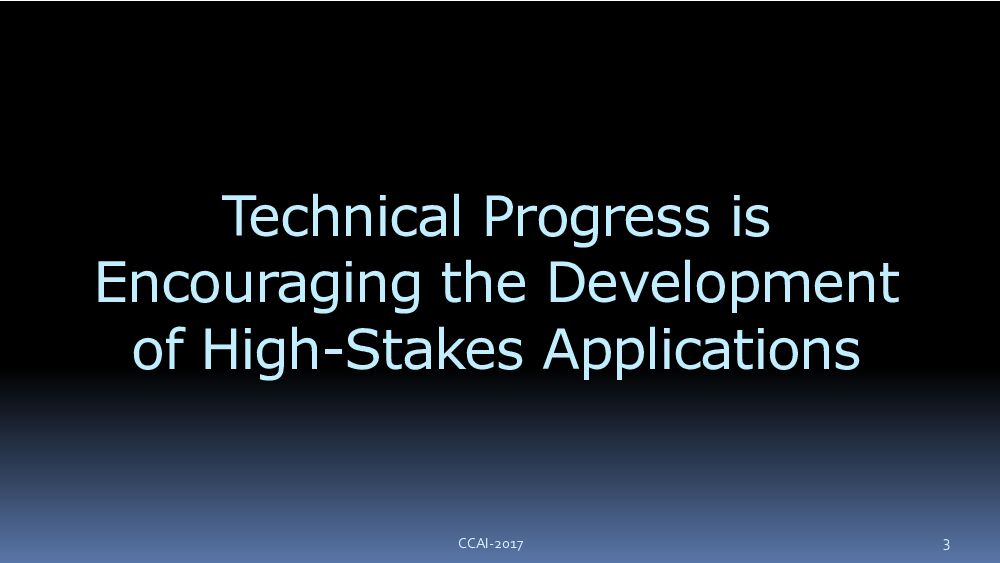 Technical Progress is Encouraging the Development of High-Stakes Applications

CCAI-2017

3